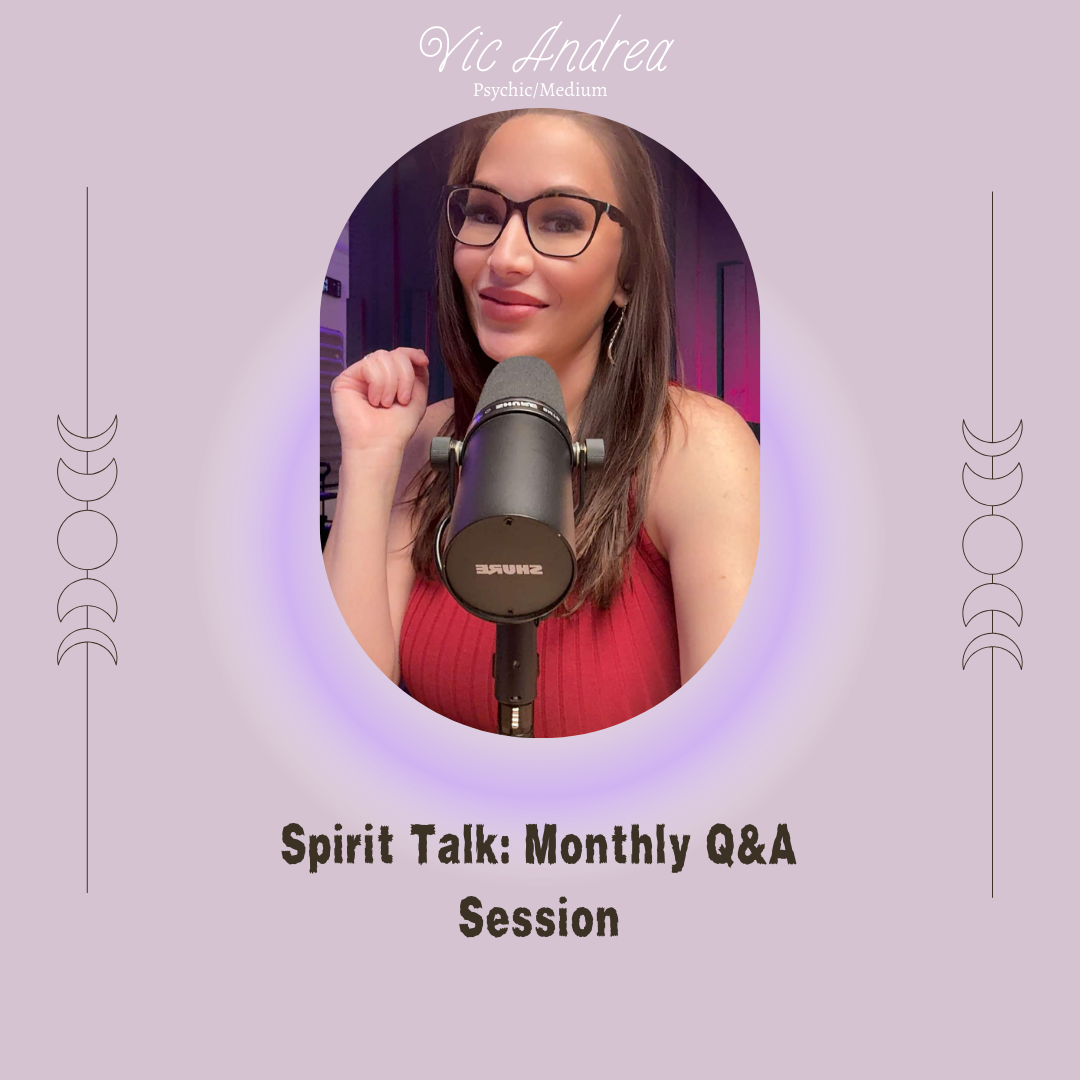 Vic Andrea
Psychic/Medium

SHURE

Spirit Talk: Monthly Q&A Session